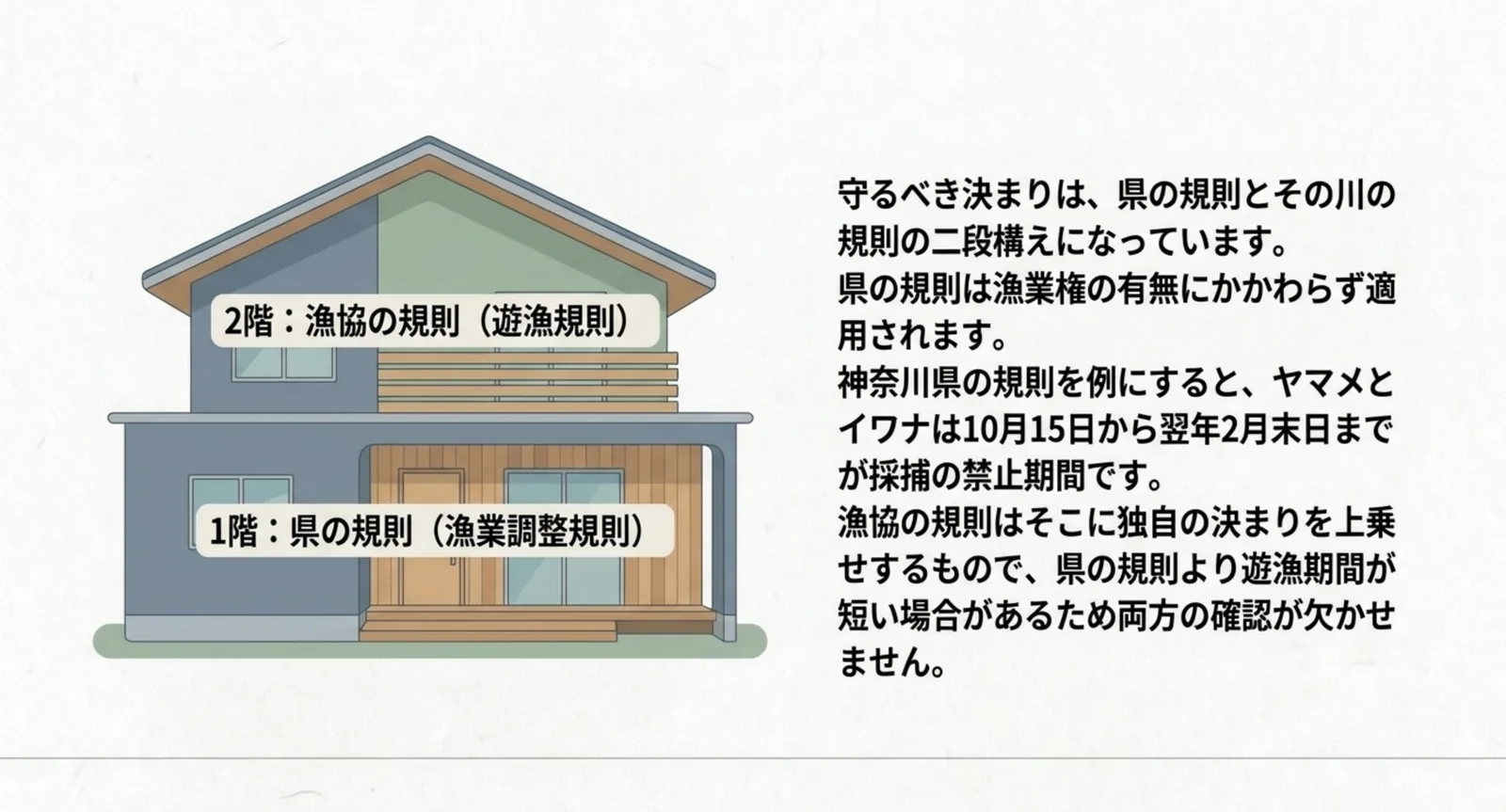 2階：漁協の規則（遊漁規則）

1階：県の規則（漁業調整規則）

守るべき決まりは、県の規則とその川の規則の二段構えになっています。
県の規則は漁業権の有無にかかわらず適用されます。
神奈川県の規則を例にすると、ヤマメとイワナは10月15日から翌年2月末日までが採捕の禁止期間です。
漁協の規則はそこに独自の決まりを上乗せするもので、県の規則より遊漁期間が短い場合があるため両方の確認が欠かせません。